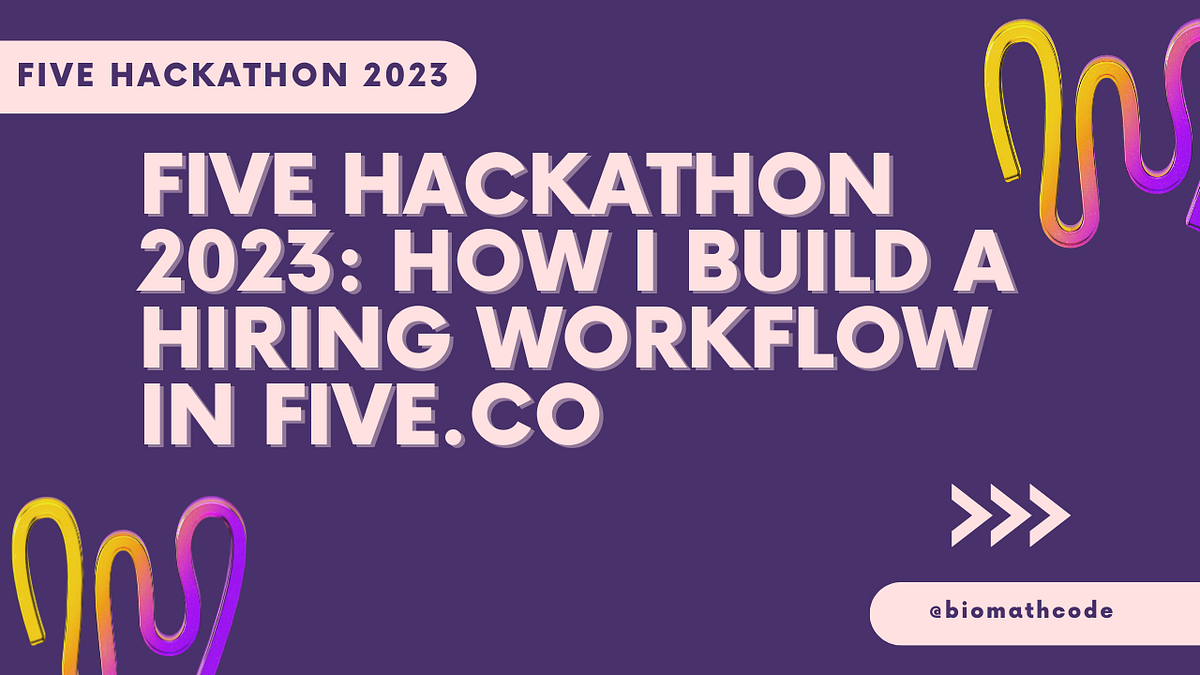 FIVE HACKATHON 2023

FIVE HACKATHON 2023: HOW I BUILD A HIRING WORKFLOW IN FIVE.CO

@biomathcode